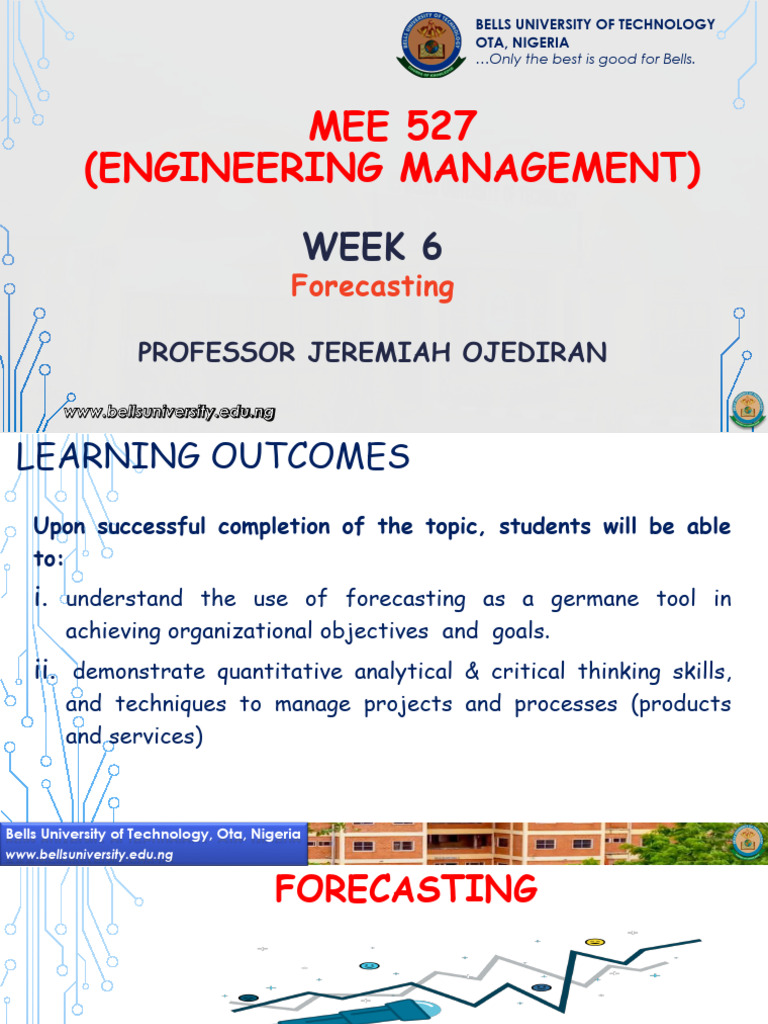 BELLS UNIVERSITY OF TECHNOLOGY
OTA, NIGERIA
...Only the best is good for Bells.

MEE 527
(ENGINEERING MANAGEMENT)

WEEK 6
Forecasting

PROFESSOR JEREMIAH OJEDIRAN

www.bellsuniversity.edu.ng

LEARNING OUTCOMES

Upon successful completion of the topic, students will be able to:

i. understand the use of forecasting as a germane tool in achieving organizational objectives and goals.

ii. demonstrate quantitative analytical & critical thinking skills, and techniques to manage projects and processes (products and services)

Bells University of Technology, Ota, Nigeria
www.bellsuniversity.edu.ng

FORECASTING